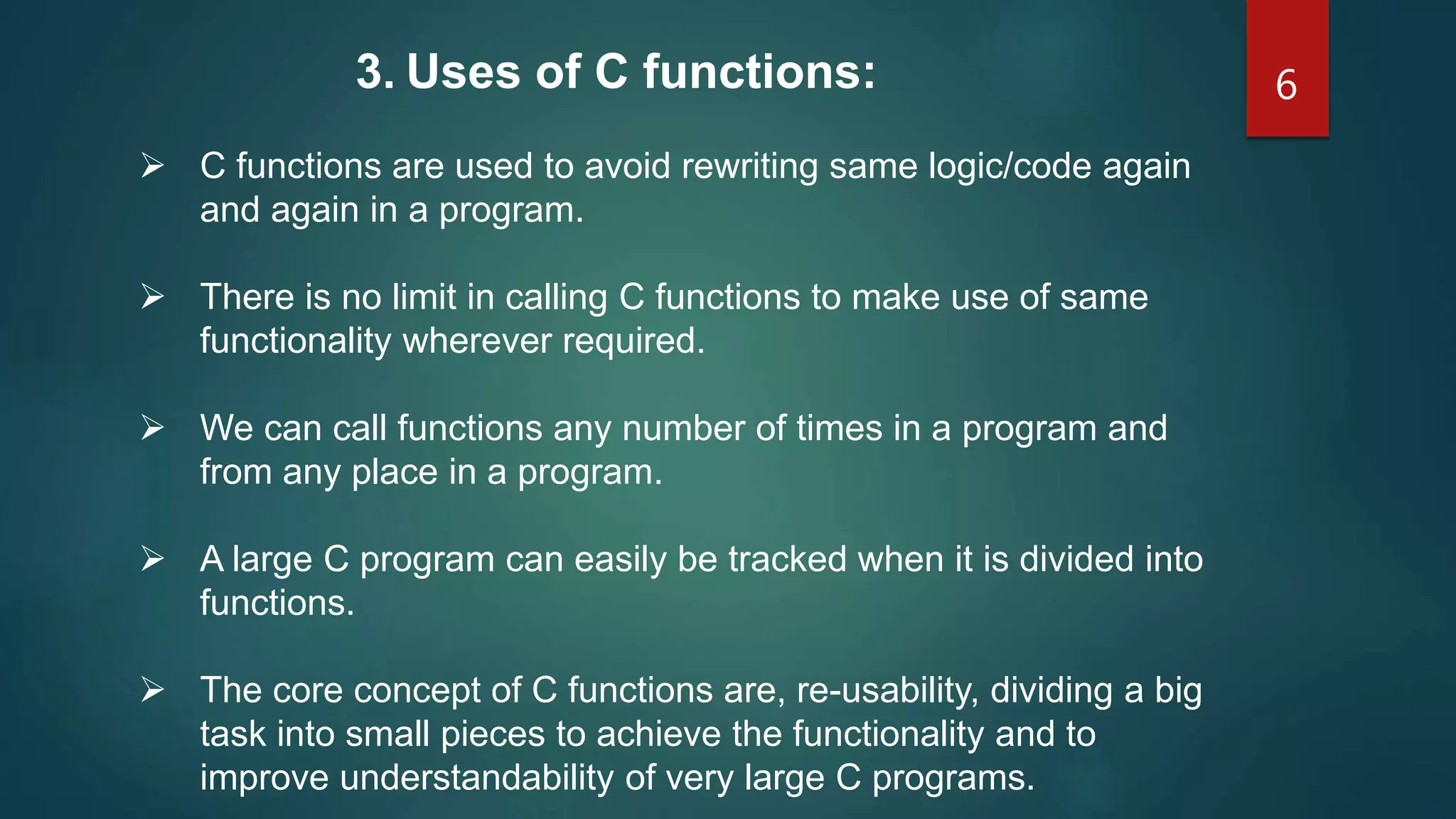 3. Uses of C functions:

6

➢ C functions are used to avoid rewriting same logic/code again and again in a program.

➢ There is no limit in calling C functions to make use of same functionality wherever required.

➢ We can call functions any number of times in a program and from any place in a program.

➢ A large C program can easily be tracked when it is divided into functions.

➢ The core concept of C functions are, re-usability, dividing a big task into small pieces to achieve the functionality and to improve understandability of very large C programs.